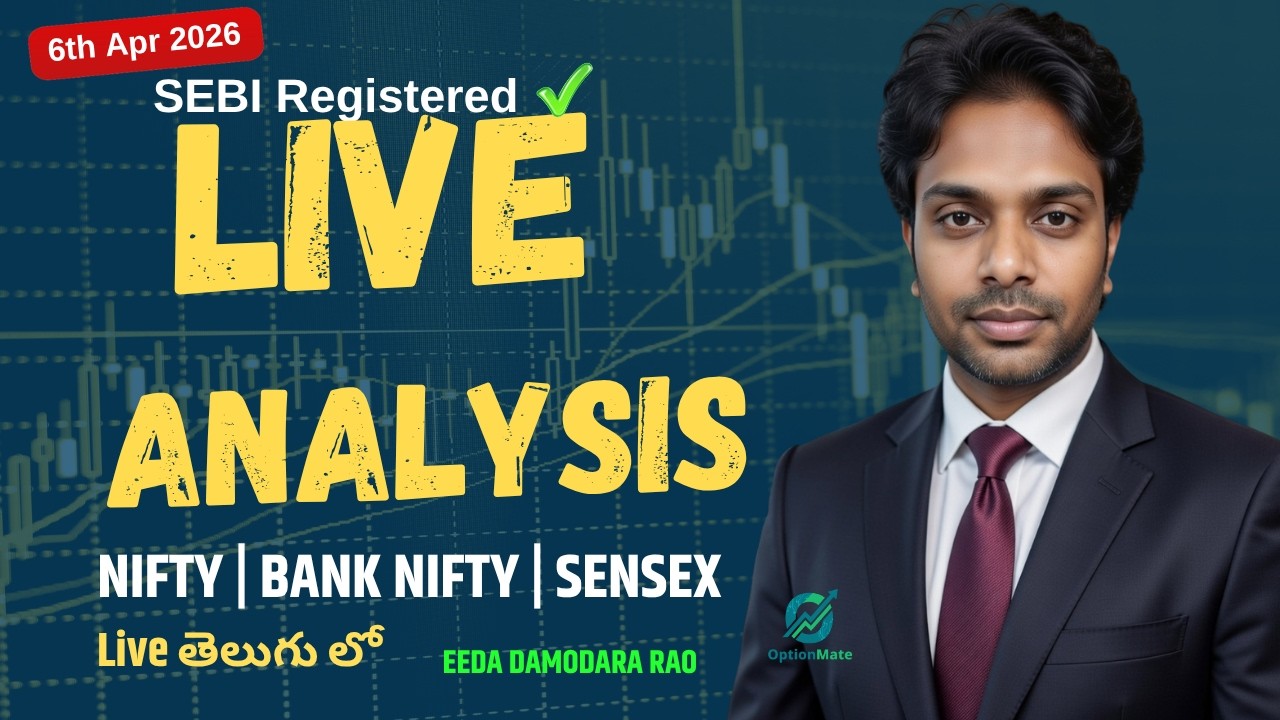 6th Apr 2026

SEBI Registered ✓

LIVE

ANALYSIS

NIFTY | BANK NIFTY | SENSEX

Live తెలుగు లో

EEDA DAMODARA RAO

OptionMate